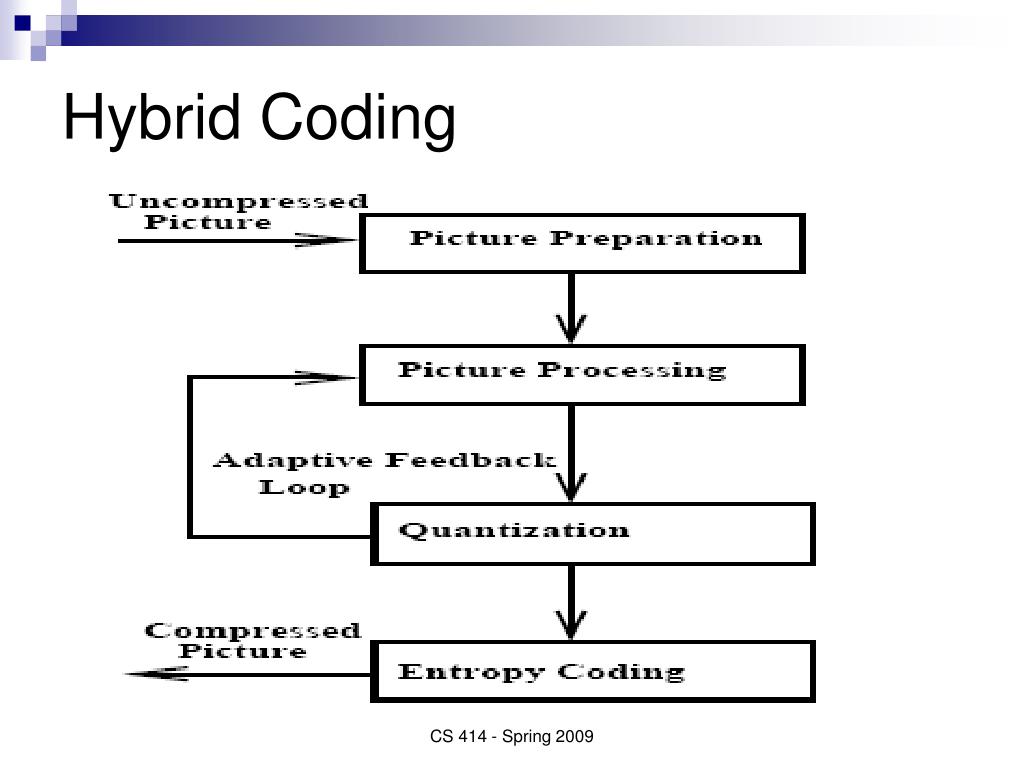 Hybrid Coding

Uncompressed Picture

Picture Preparation

Picture Processing

Adaptive Feedback Loop

Quantization

Compressed Picture

Entropy Coding

CS 414 - Spring 2009